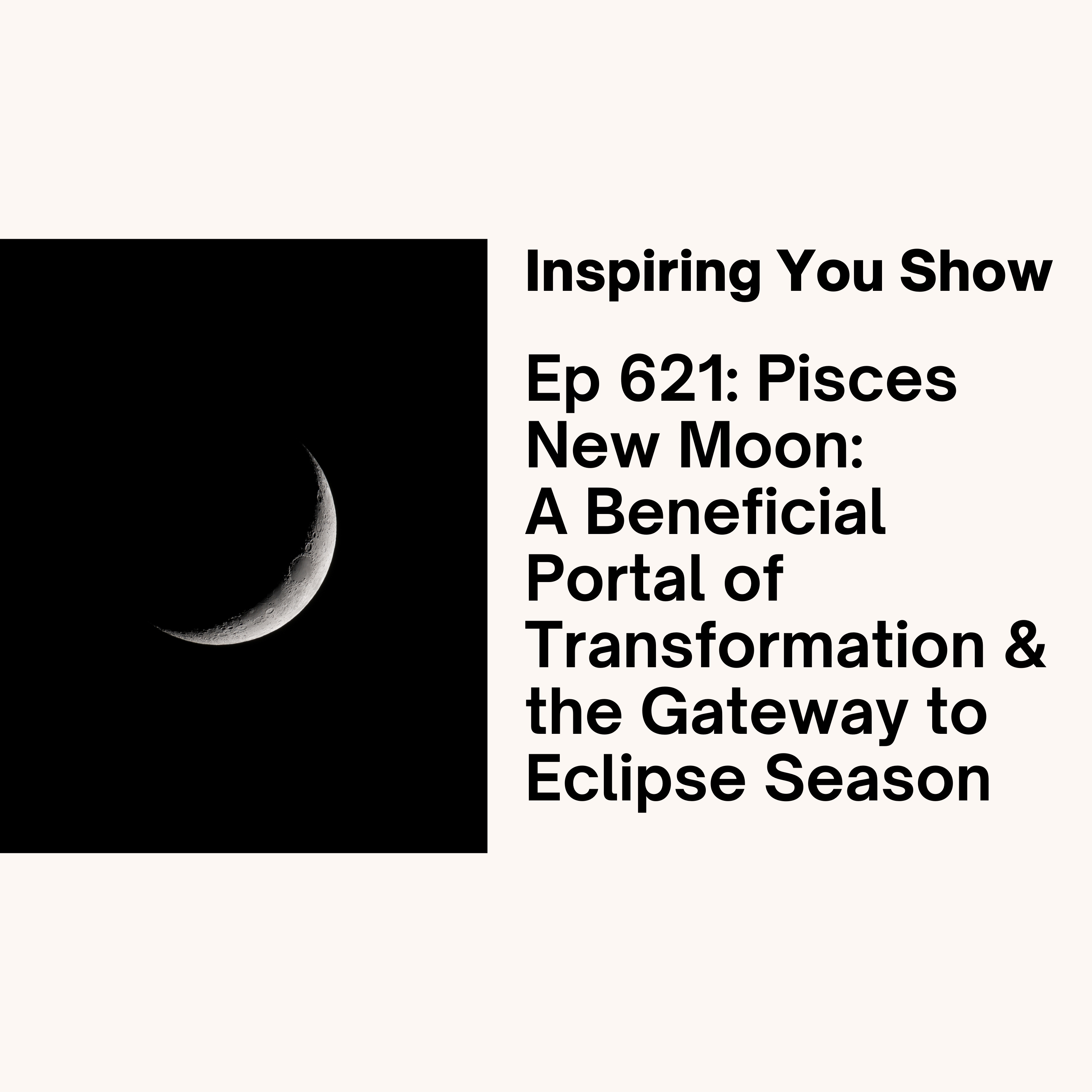 Inspiring You Show

Ep 621: Pisces New Moon: A Beneficial Portal of Transformation & the Gateway to Eclipse Season